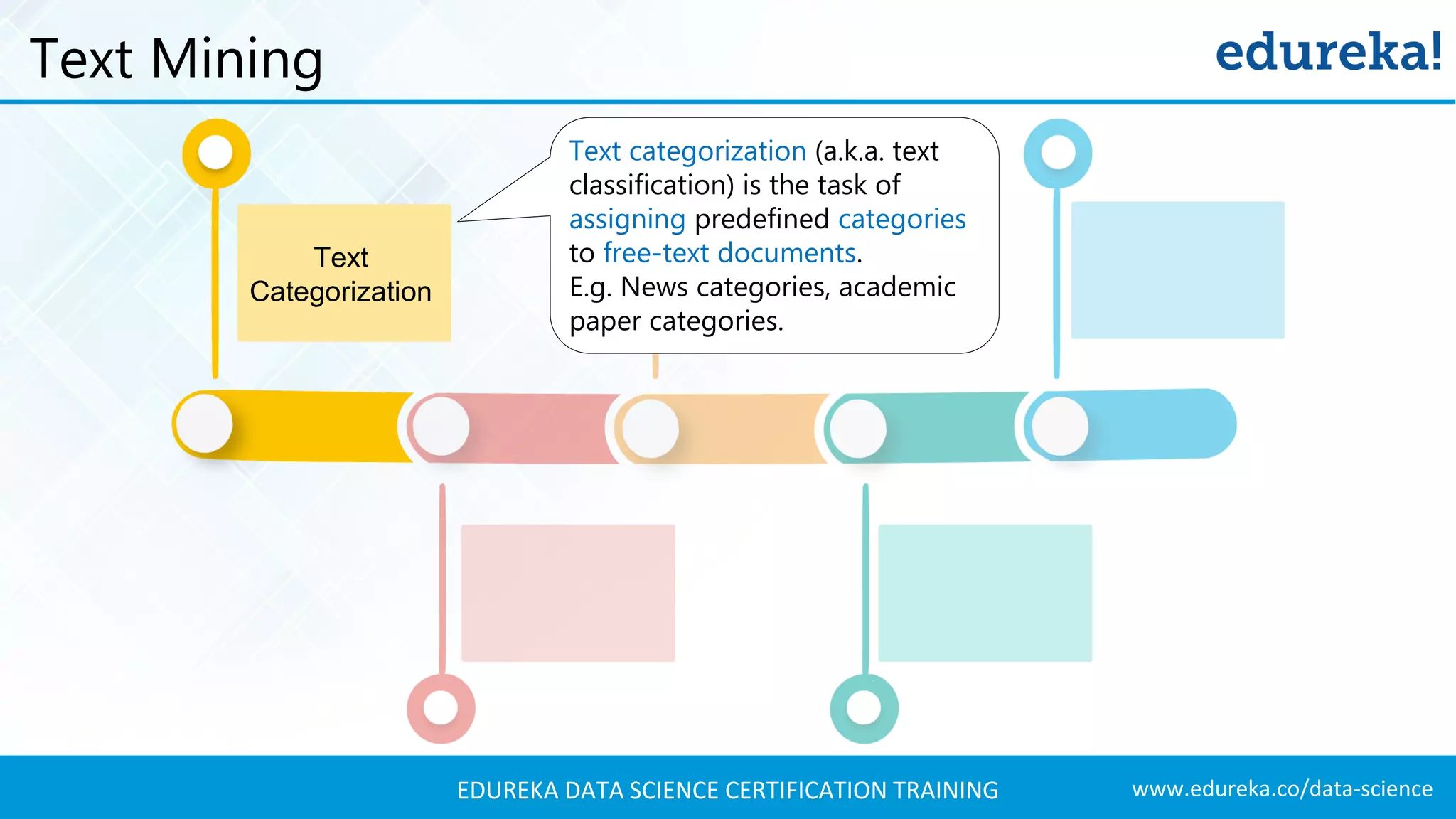 Text Mining

edureka!

Text Categorization

Text categorization (a.k.a. text classification) is the task of assigning predefined categories to free-text documents.
E.g. News categories, academic paper categories.

EDUREKA DATA SCIENCE CERTIFICATION TRAINING

www.edureka.co/data-science